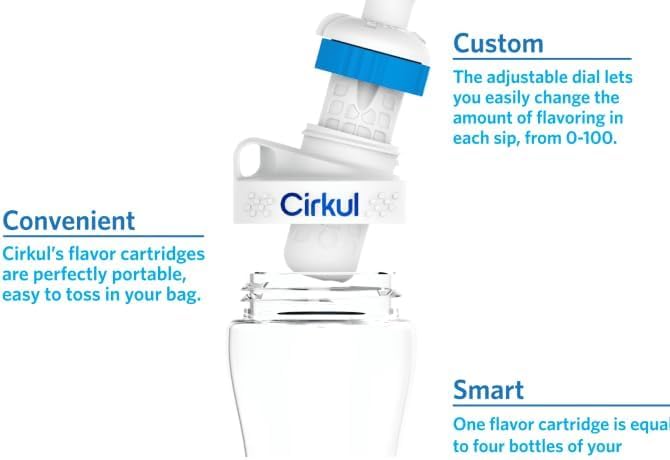 Custom
The adjustable dial lets you easily change the amount of flavoring in each sip, from 0-100.

Cirkul

Convenient
Cirkul's flavor cartridges are perfectly portable, easy to toss in your bag.

Smart
One flavor cartridge is equal to four bottles of your